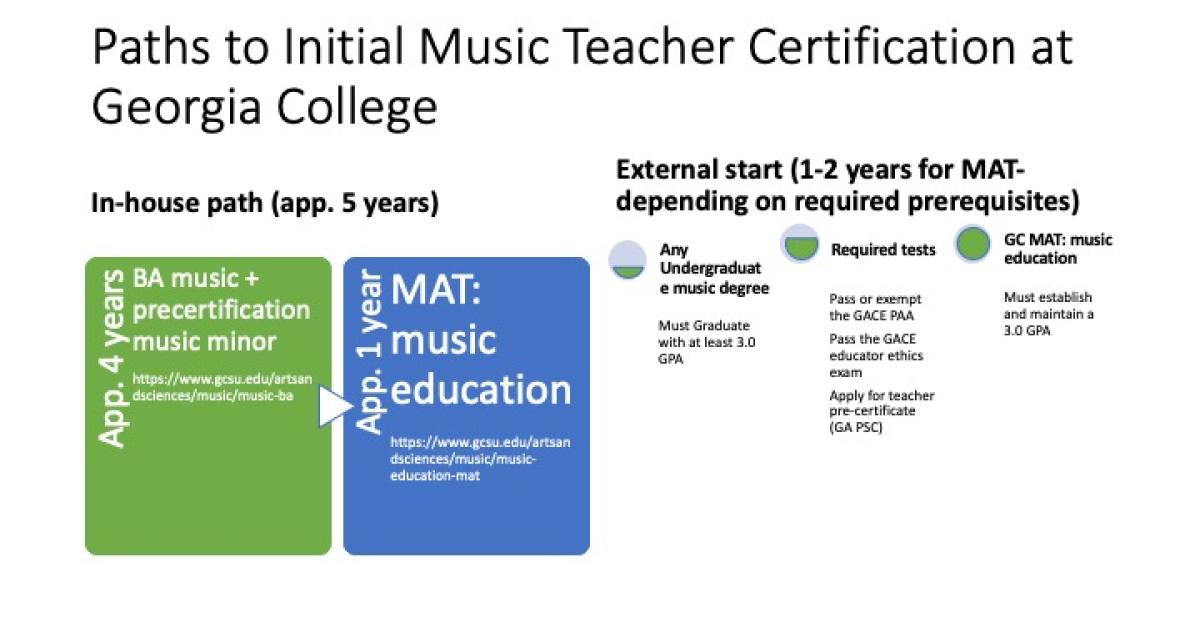 Paths to Initial Music Teacher Certification at Georgia College

In-house path (app. 5 years)

App. 4 years

BA music + precertification music minor

https://www.gcsu.edu/artsandsciences/music/music-ba

App. 1 year

MAT: music education

https://www.gcsu.edu/artsandsciences/music/music-education-mat

External start (1-2 years for MAT- depending on required prerequisites)

Any Undergraduate music degree

Must Graduate with at least 3.0 GPA

Required tests

Pass or exempt the GACE PAA

Pass the GACE educator ethics exam

Apply for teacher pre-certificate (GA PSC)

GC MAT: music education

Must establish and maintain a 3.0 GPA